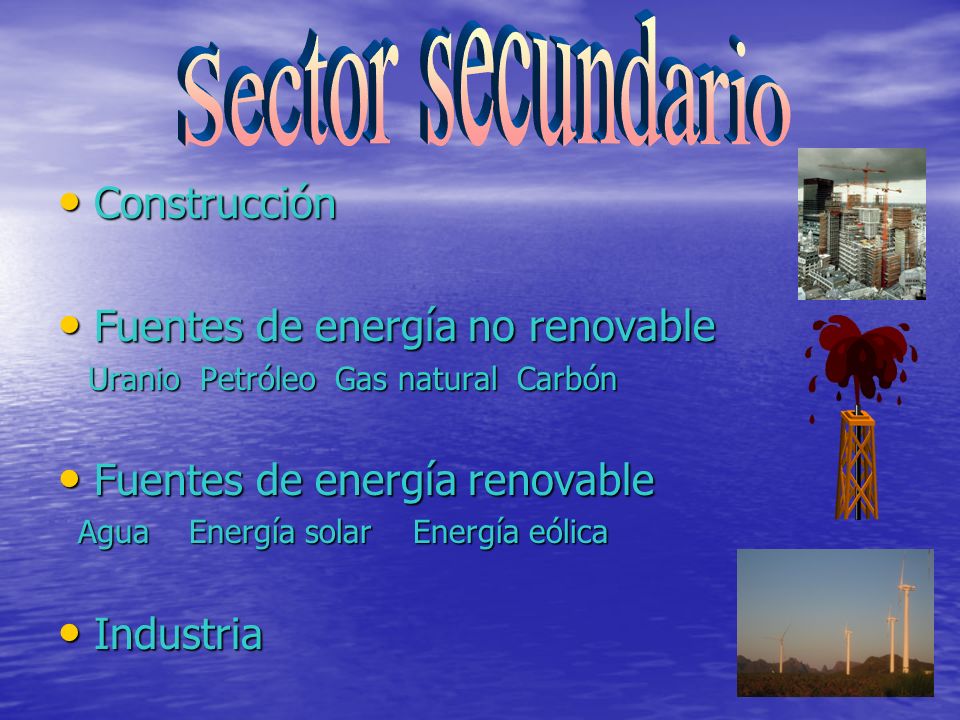 Sector secundario

• Construcción

• Fuentes de energía no renovable
Uranio Petróleo Gas natural Carbón

• Fuentes de energía renovable
Agua Energía solar Energía eólica

• Industria